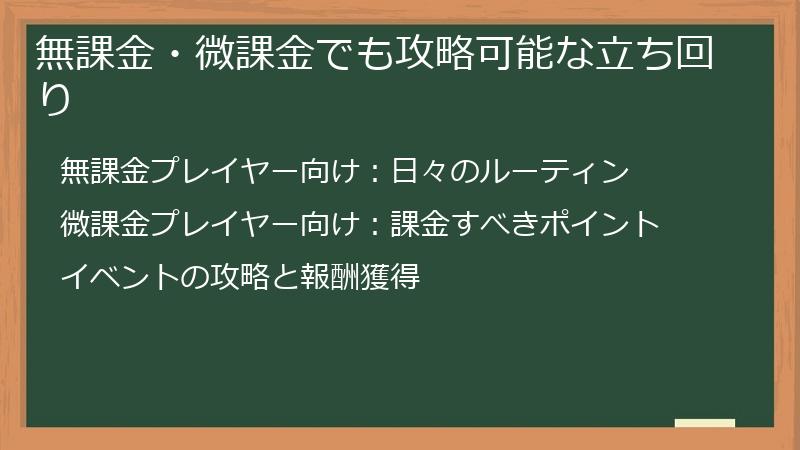 無課金・微課金でも攻略可能な立ち回り

無課金プレイヤー向け：日々のルーティン

微課金プレイヤー向け：課金すべきポイント

イベントの攻略と報酬獲得